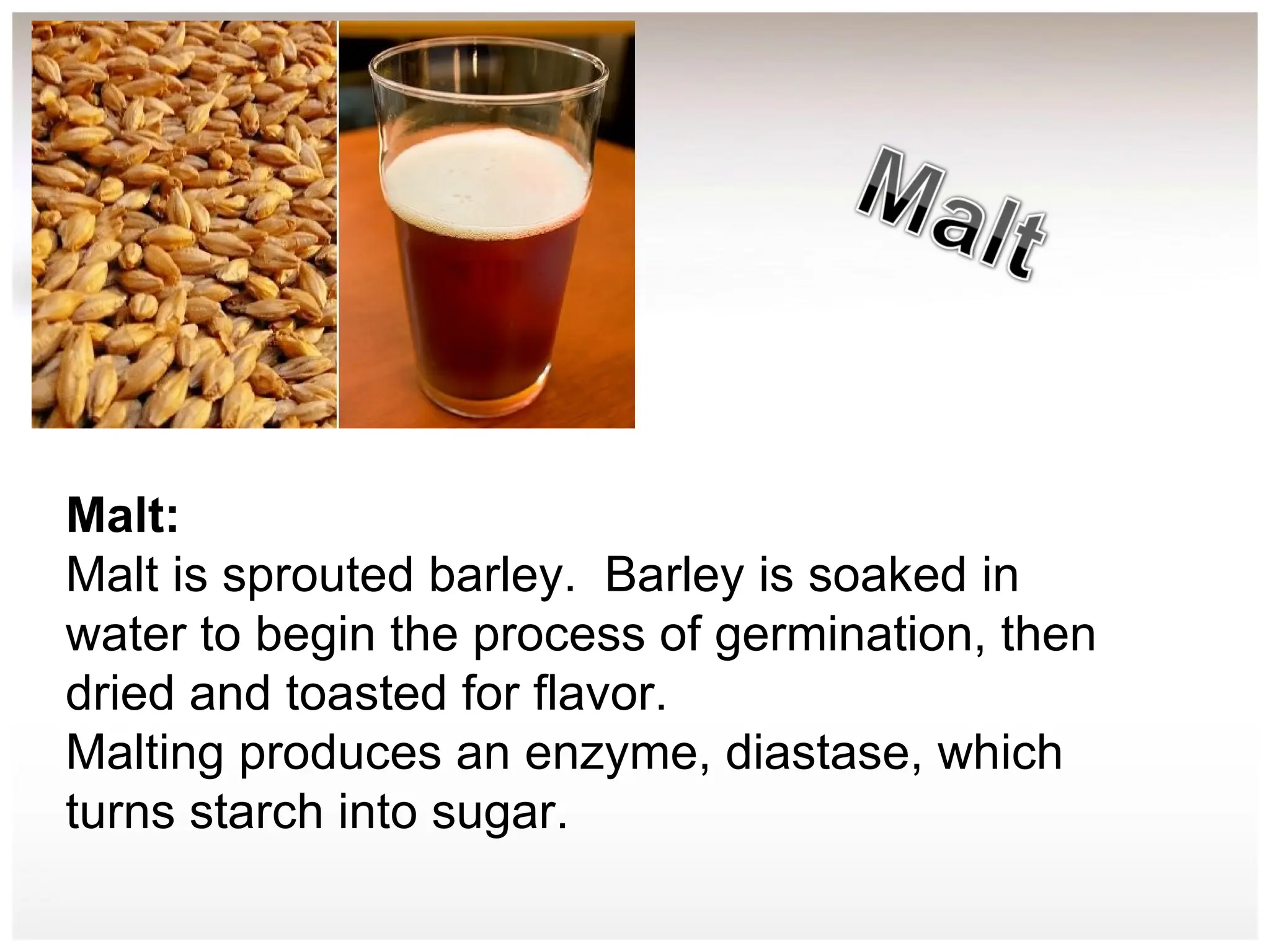 Malt

Malt:
Malt is sprouted barley.  Barley is soaked in water to begin the process of germination, then dried and toasted for flavor.
Malting produces an enzyme, diastase, which turns starch into sugar.